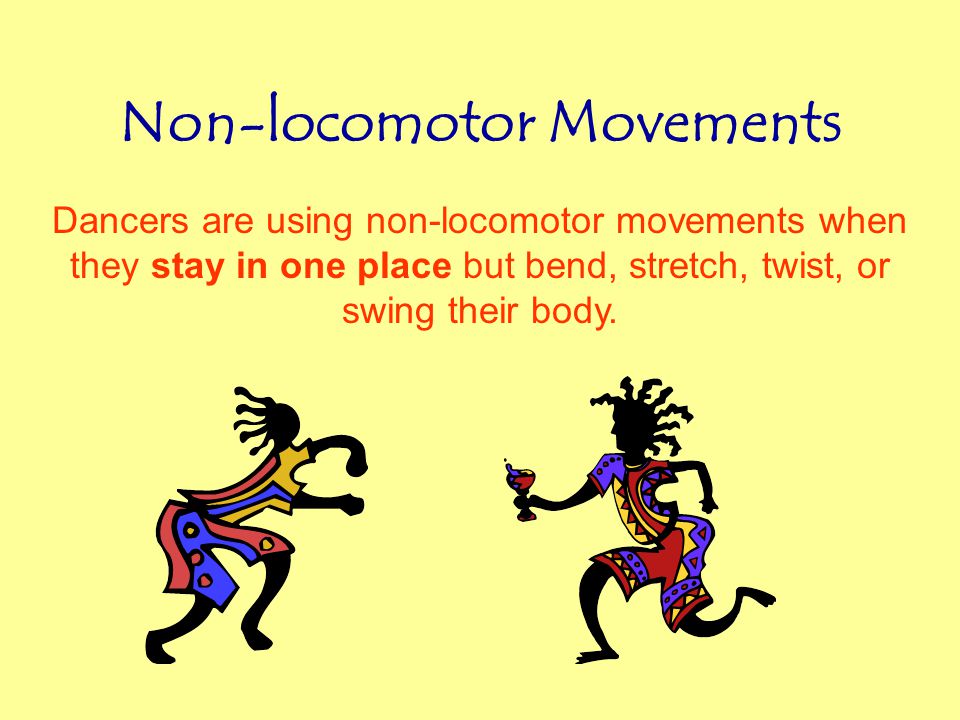 Non-locomotor Movements

Dancers are using non-locomotor movements when they stay in one place but bend, stretch, twist, or swing their body.